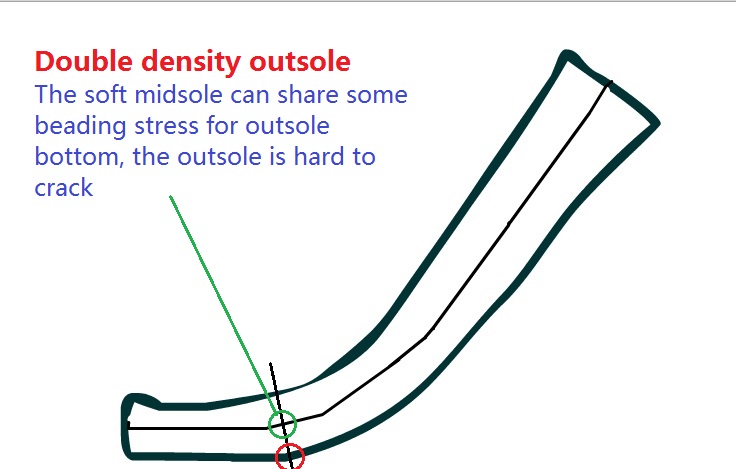 Double density outsole
The soft midsole can share some beading stress for outsole bottom, the outsole is hard to crack